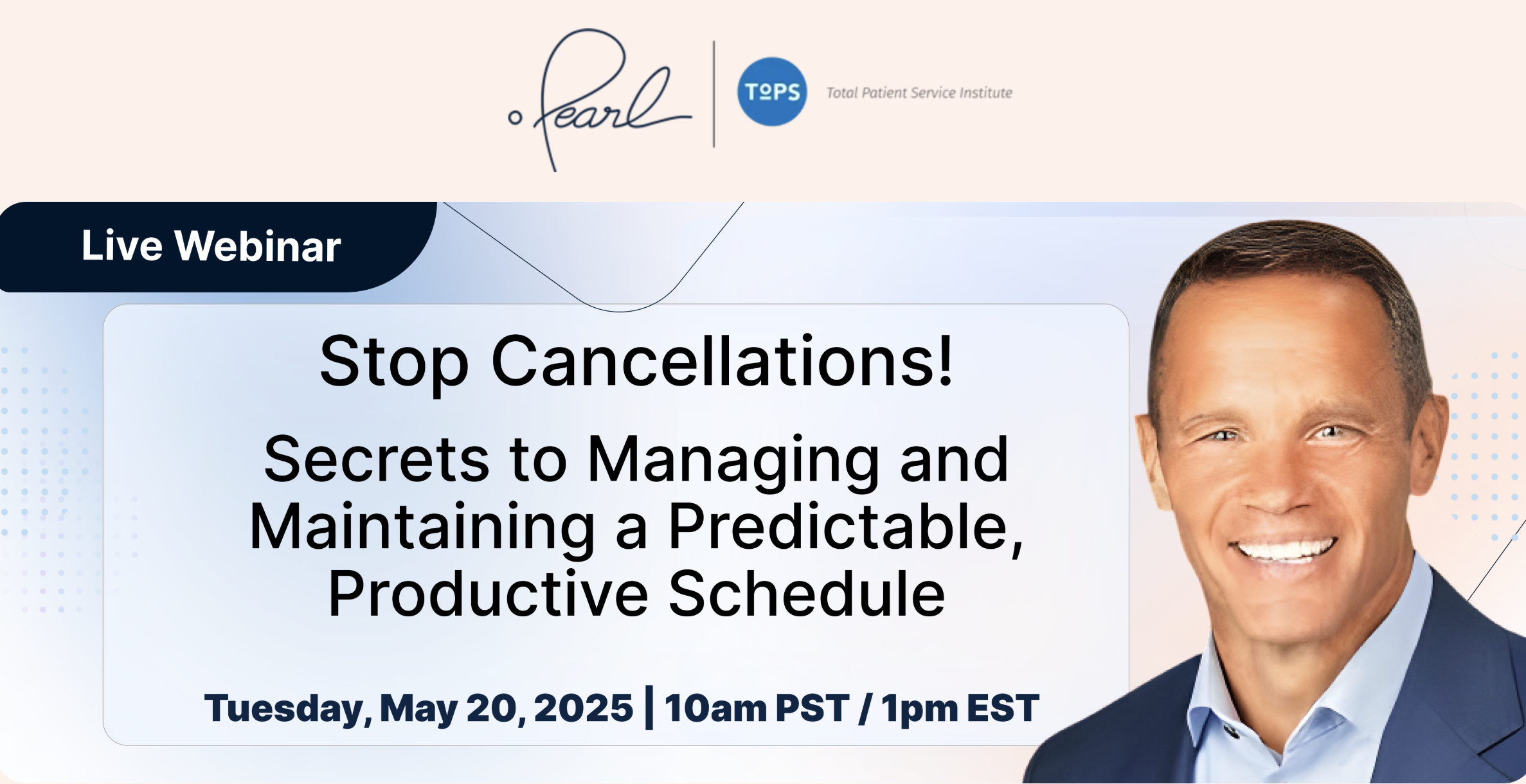 Pearl | TOPS Total Patient Service Institute

Live Webinar

Stop Cancellations!

Secrets to Managing and Maintaining a Predictable, Productive Schedule

Tuesday, May 20, 2025 | 10am PST / 1pm EST